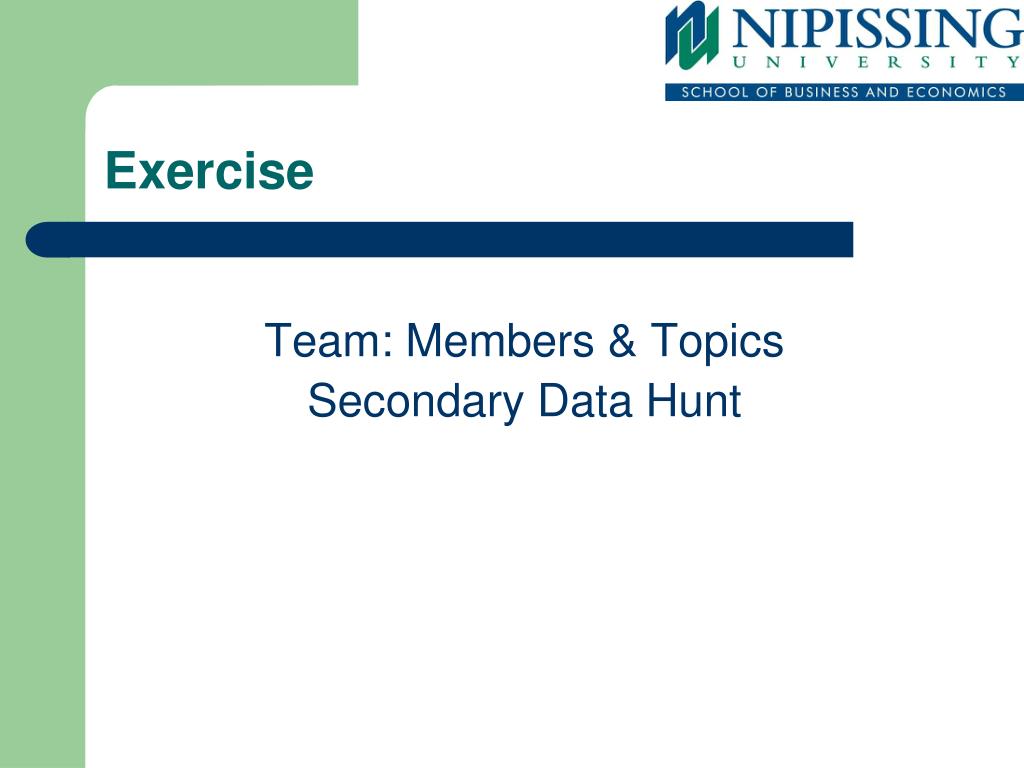 NIPISSING
UNIVERSITY
SCHOOL OF BUSINESS AND ECONOMICS

Exercise

Team: Members & Topics
Secondary Data Hunt